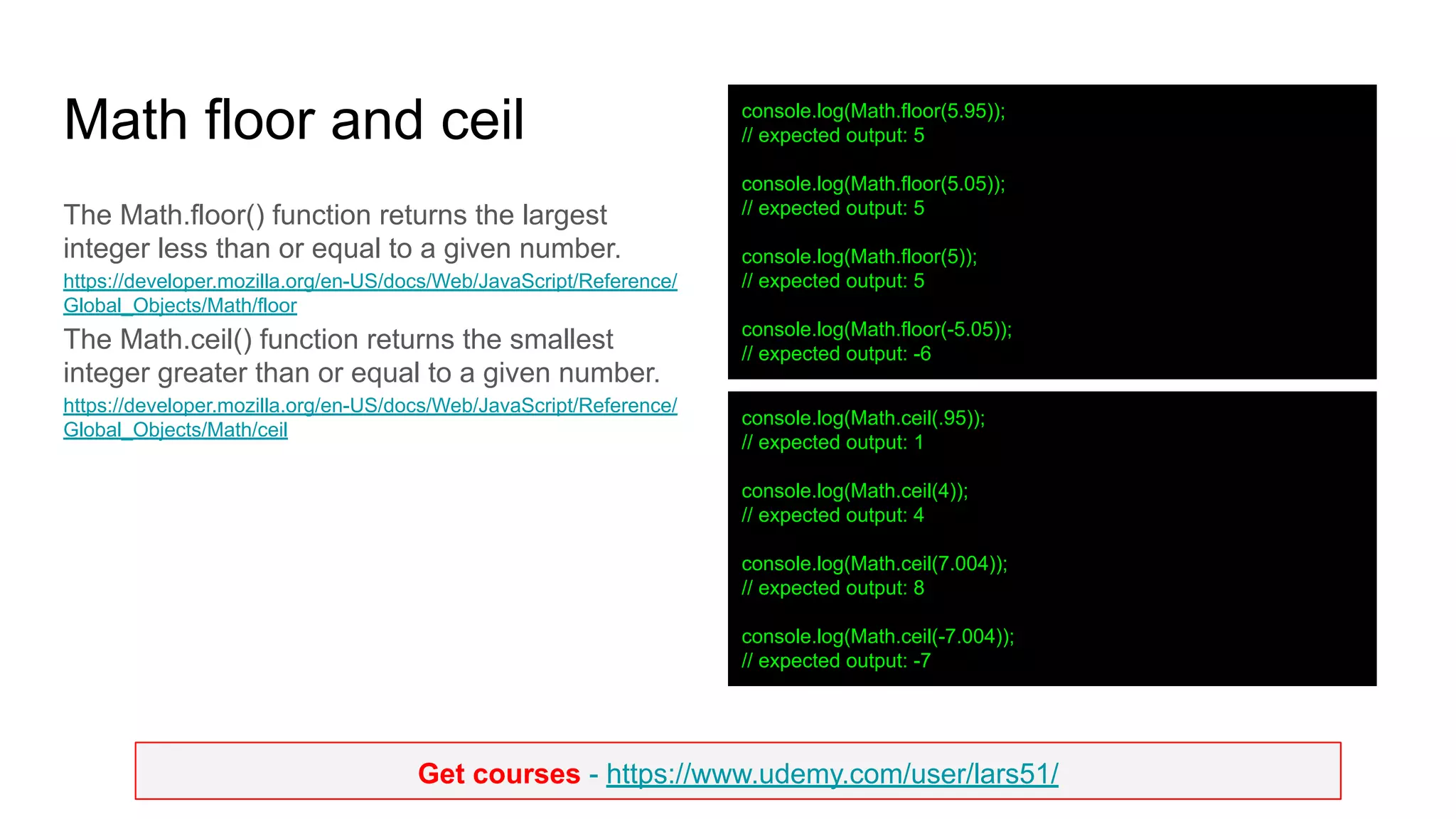 Math floor and ceil

The Math.floor() function returns the largest integer less than or equal to a given number.
https://developer.mozilla.org/en-US/docs/Web/JavaScript/Reference/Global_Objects/Math/floor
The Math.ceil() function returns the smallest integer greater than or equal to a given number.
https://developer.mozilla.org/en-US/docs/Web/JavaScript/Reference/Global_Objects/Math/ceil

console.log(Math.floor(5.95));
// expected output: 5

console.log(Math.floor(5.05));
// expected output: 5

console.log(Math.floor(5));
// expected output: 5

console.log(Math.floor(-5.05));
// expected output: -6

console.log(Math.ceil(.95));
// expected output: 1

console.log(Math.ceil(4));
// expected output: 4

console.log(Math.ceil(7.004));
// expected output: 8

console.log(Math.ceil(-7.004));
// expected output: -7

Get courses - https://www.udemy.com/user/lars51/